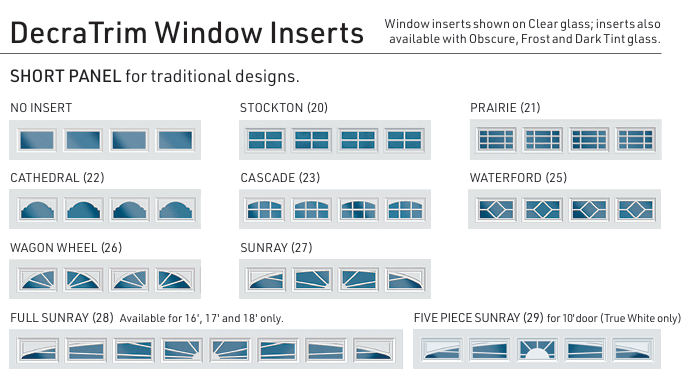 DecraTrim Window Inserts

Window inserts shown on Clear glass; inserts also available with Obscure, Frost and Dark Tint glass.

SHORT PANEL for traditional designs.

NO INSERT

STOCKTON (20)

PRAIRIE (21)

CATHEDRAL (22)

CASCADE (23)

WATERFORD (25)

WAGON WHEEL (26)

SUNRAY (27)

FULL SUNRAY (28) Available for 16', 17' and 18' only.

FIVE PIECE SUNRAY (29) for 10' door (True White only)